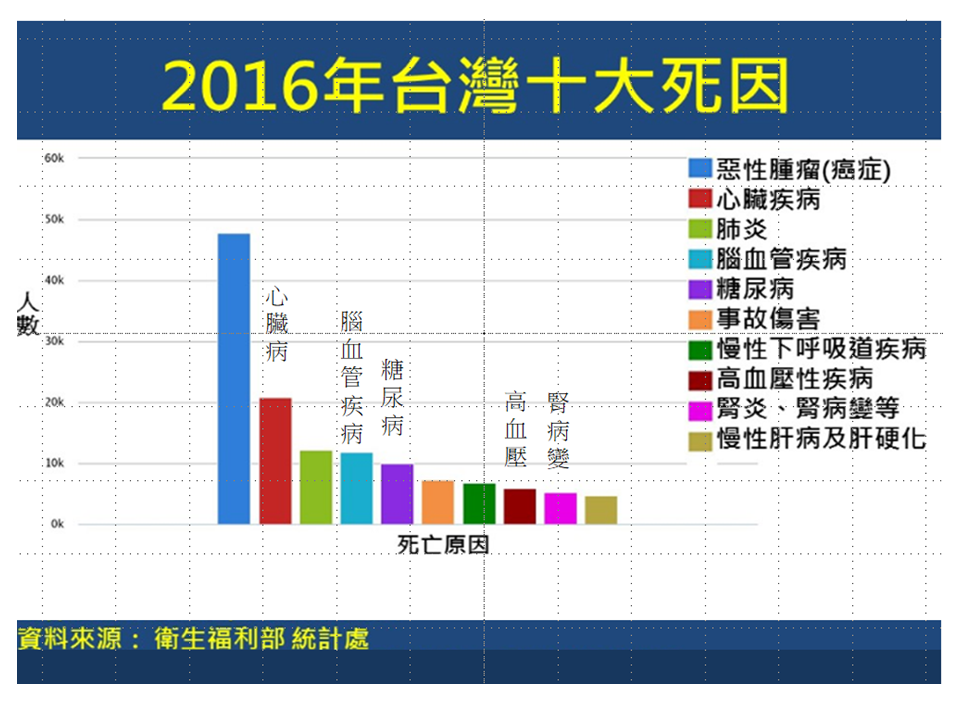 2016年台灣十大死因

60k
50k
40k
30k
20k
10k
0k

人數

心臟病
腦血管疾病
糖尿病
高血壓
腎病變

死亡原因

惡性腫瘤(癌症)
心臟疾病
肺炎
腦血管疾病
糖尿病
事故傷害
慢性下呼吸道疾病
高血壓性疾病
腎炎、腎病變等
慢性肝病及肝硬化

資料來源： 衛生福利部 統計處